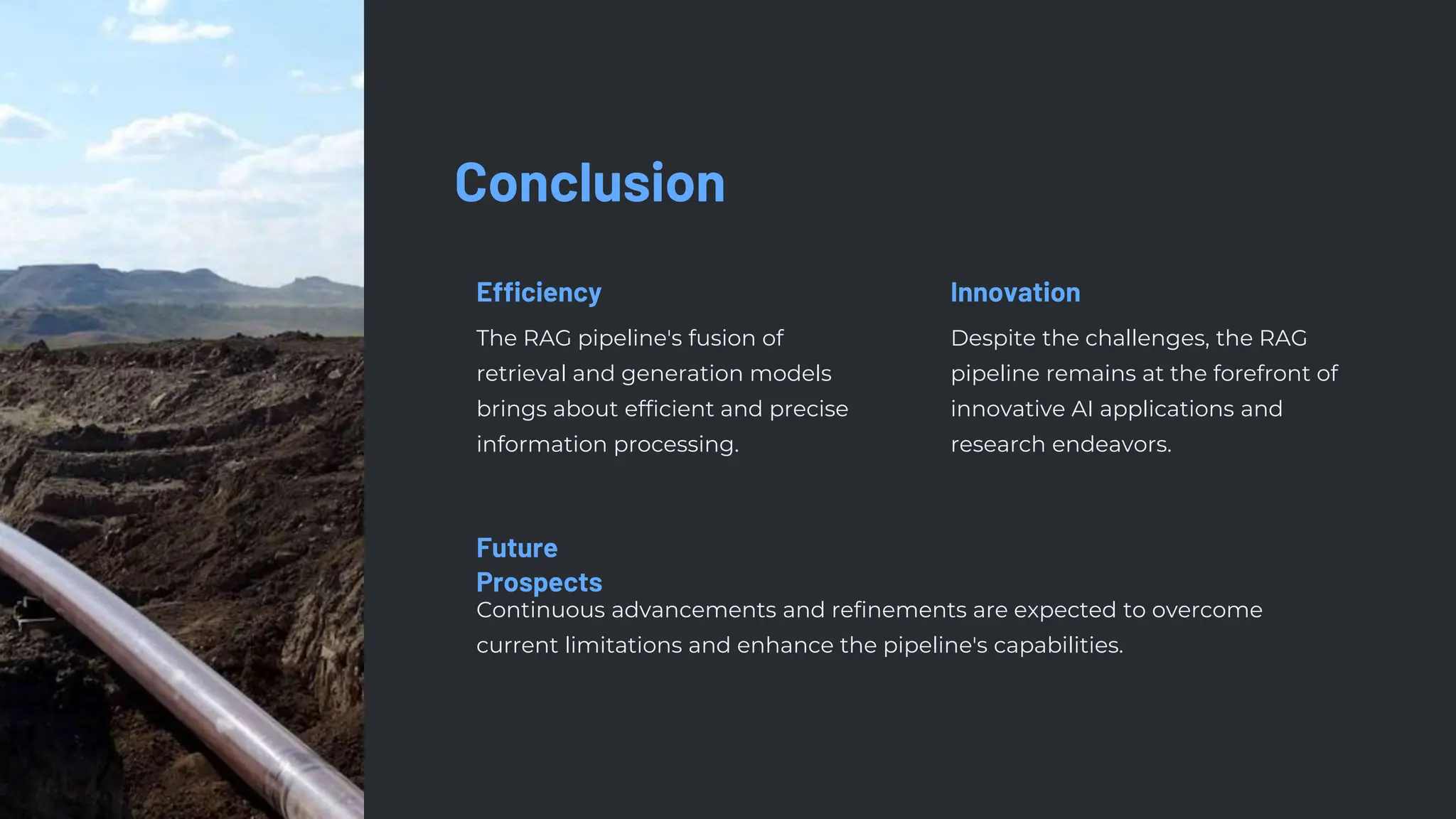 Conclusion

Efficiency

The RAG pipeline's fusion of retrieval and generation models brings about efficient and precise information processing.

Innovation

Despite the challenges, the RAG pipeline remains at the forefront of innovative AI applications and research endeavors.

Future Prospects

Continuous advancements and refinements are expected to overcome current limitations and enhance the pipeline's capabilities.